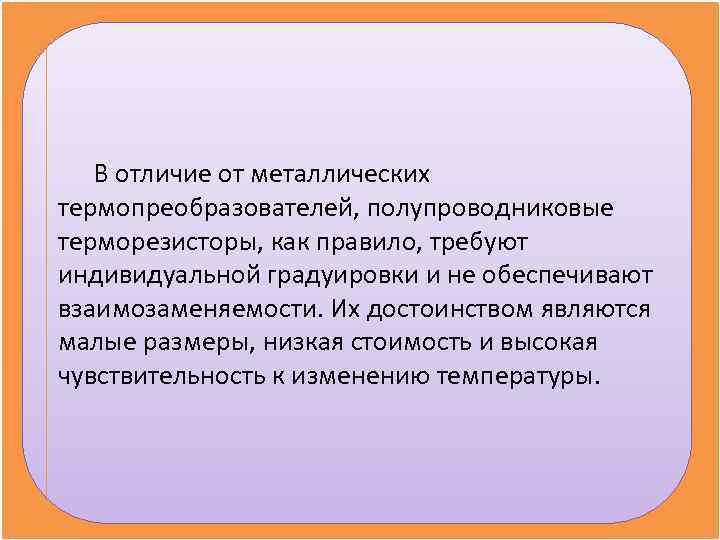 В отличие от металлических термопреобразователей, полупроводниковые терморезисторы, как правило, требуют индивидуальной градуировки и не обеспечивают взаимозаменяемости. Их достоинством являются малые размеры, низкая стоимость и высокая чувствительность к изменению температуры.